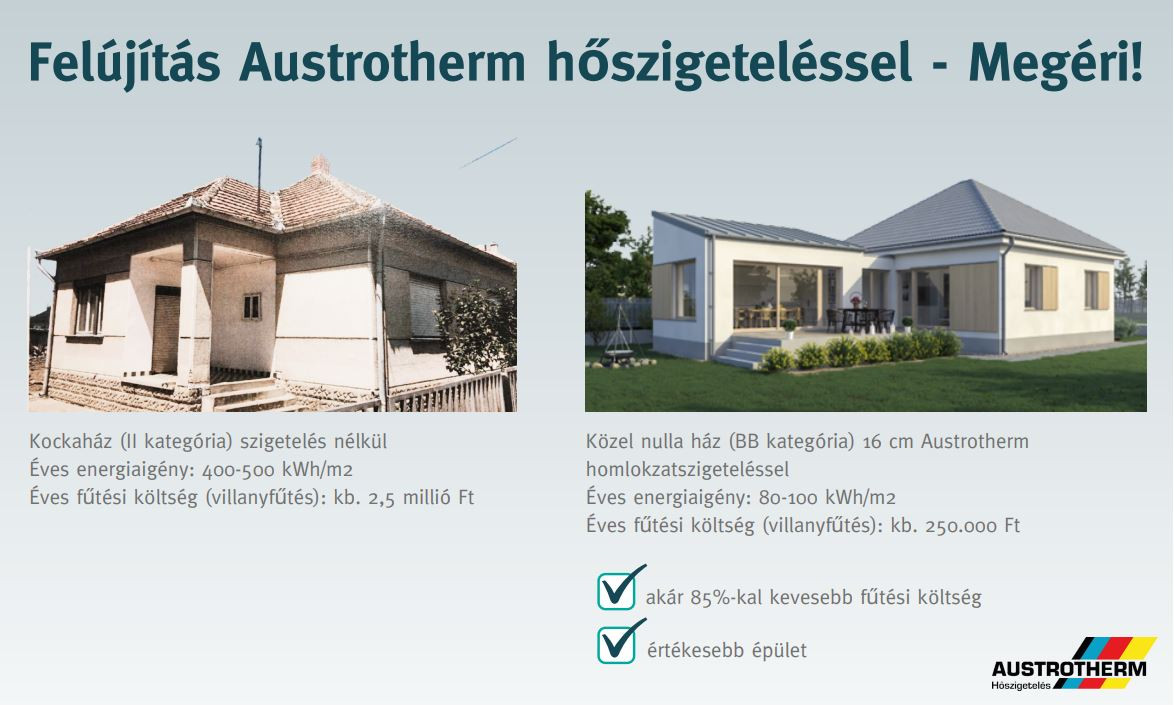 Felújítás Austrotherm hőszigeteléssel - Megéri!

Kockaház (II kategória) szigetelés nélkül
Éves energiaigény: 400-500 kWh/m2
Éves fűtési költség (villanyfűtés): kb. 2,5 millió Ft

Közel nulla ház (BB kategória) 16 cm Austrotherm homlokzatszigeteléssel
Éves energiaigény: 80-100 kWh/m2
Éves fűtési költség (villanyfűtés): kb. 250.000 Ft

akár 85%-kal kevesebb fűtési költség

értékesebb épület

AUSTROTHERM
Hőszigetelés